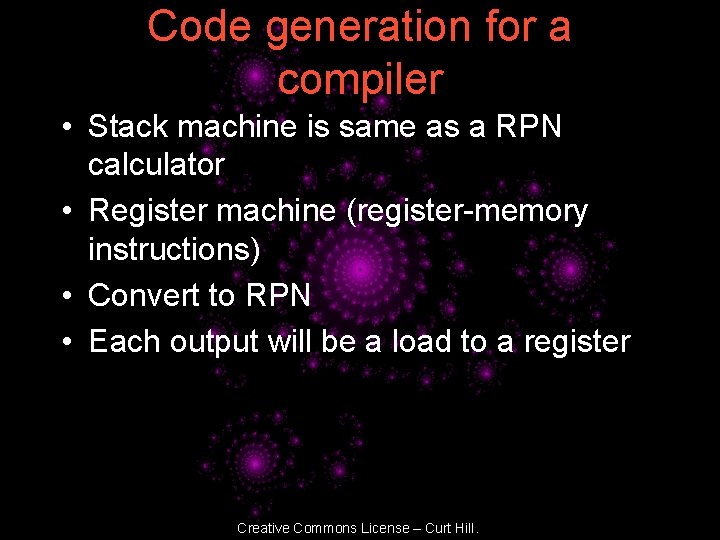 Code generation for a compiler

• Stack machine is same as a RPN calculator
• Register machine (register-memory instructions)
• Convert to RPN
• Each output will be a load to a register

Creative Commons License – Curt Hill.